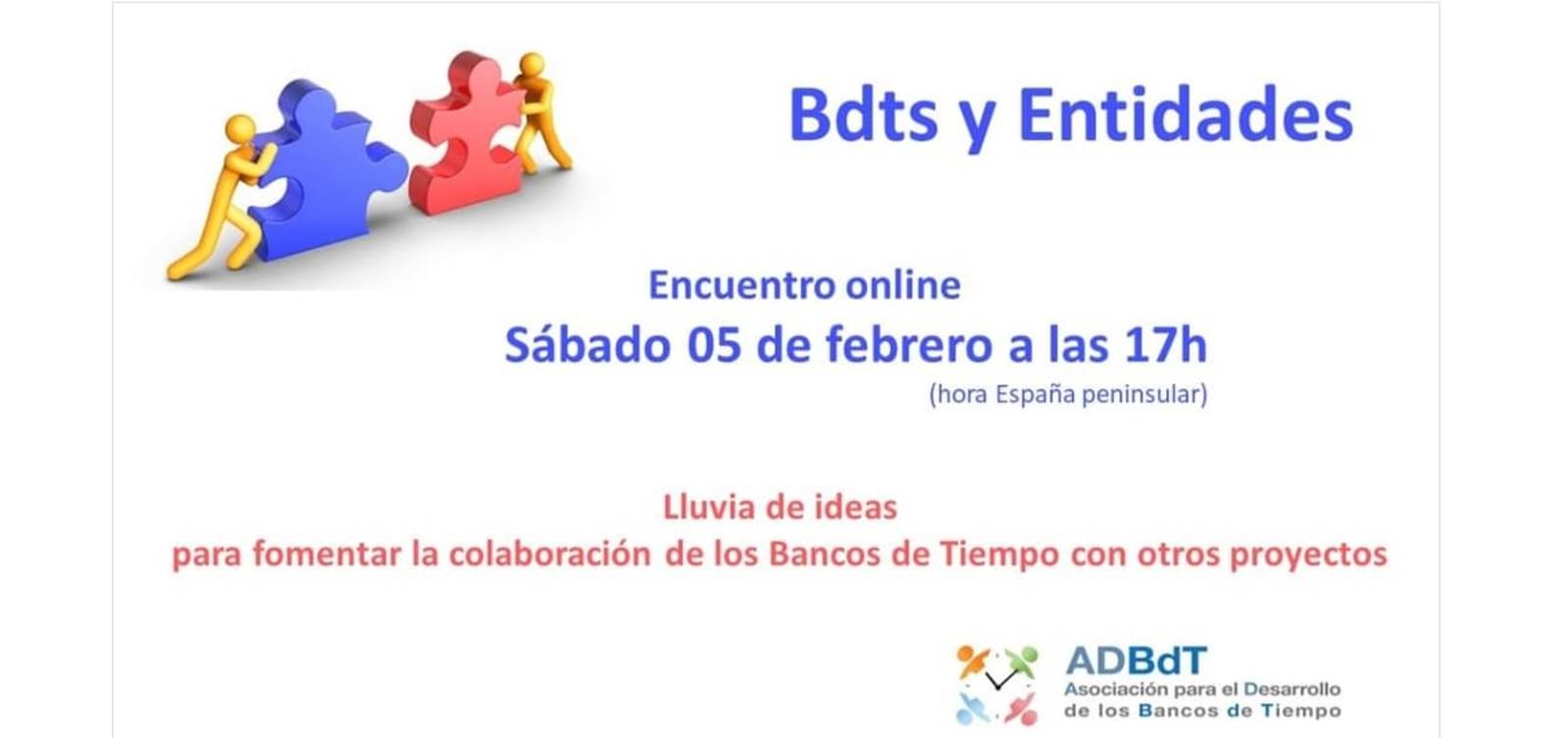 Bdts y Entidades

Encuentro online
Sábado 05 de febrero a las 17h
(hora España peninsular)

Lluvia de ideas
para fomentar la colaboración de los Bancos de Tiempo con otros proyectos

ADBdT
Asociación para el Desarrollo de los Bancos de Tiempo